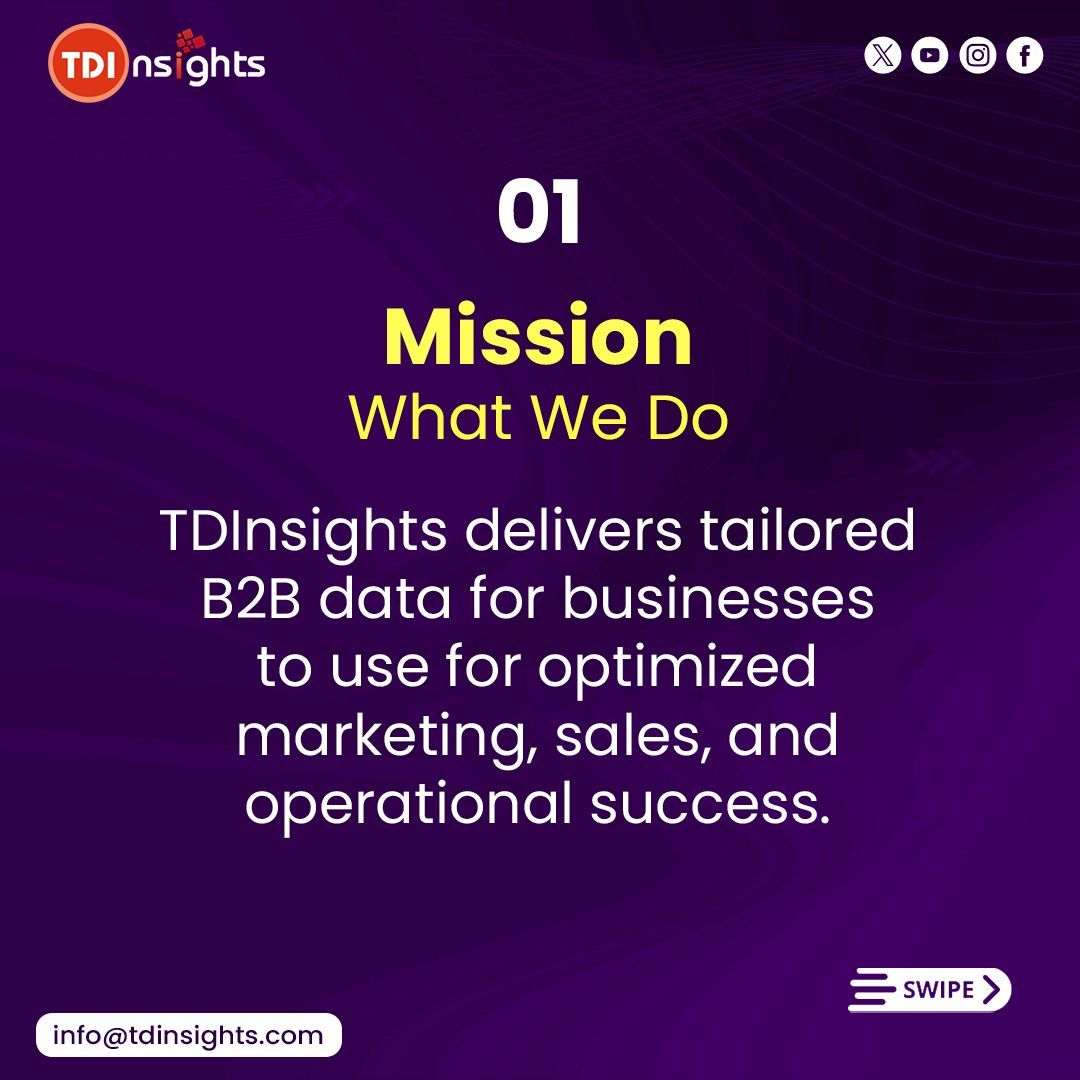 TDInsights

01

Mission
What We Do

TDInsights delivers tailored B2B data for businesses to use for optimized marketing, sales, and operational success.

SWIPE

info@tdinsights.com